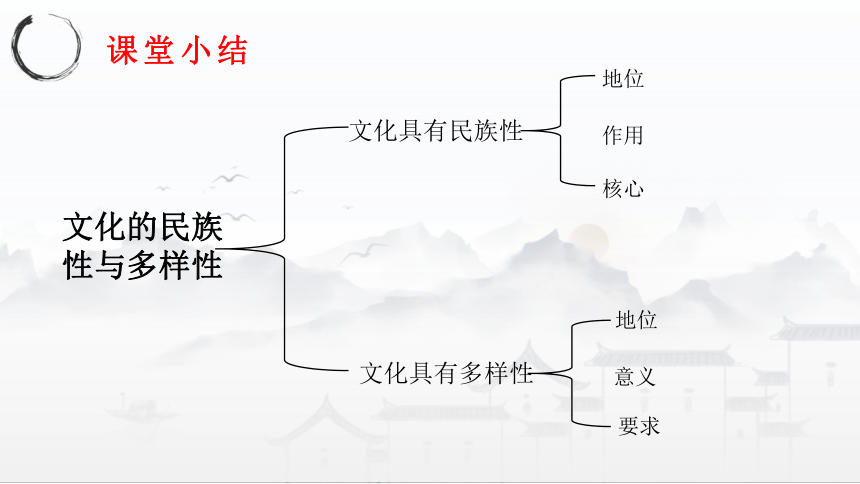 课堂小结

文化的民族性与多样性

文化具有民族性

地位

作用

核心

文化具有多样性

地位

意义

要求